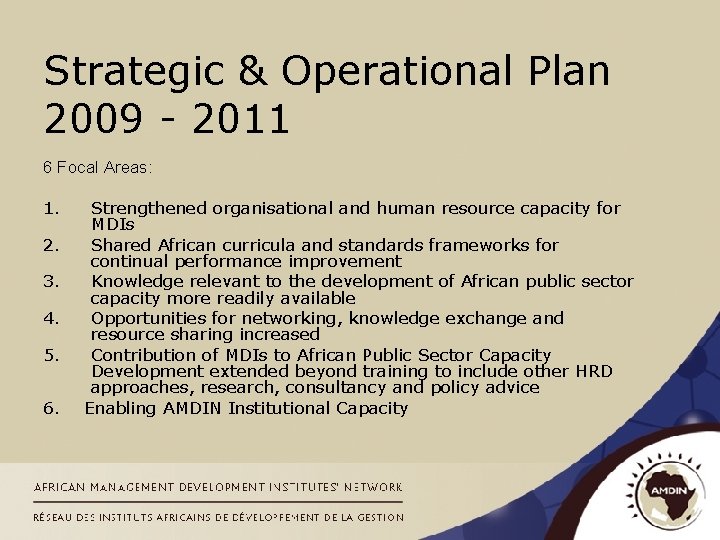 Strategic & Operational Plan 2009 - 2011

6 Focal Areas:

1. Strengthened organisational and human resource capacity for MDIs
2. Shared African curricula and standards frameworks for continual performance improvement
3. Knowledge relevant to the development of African public sector capacity more readily available
4. Opportunities for networking, knowledge exchange and resource sharing increased
5. Contribution of MDIs to African Public Sector Capacity Development extended beyond training to include other HRD approaches, research, consultancy and policy advice
6. Enabling AMDIN Institutional Capacity

AFRICAN MANAGEMENT DEVELOPMENT INSTITUTES' NETWORK

RÉSEAU DES INSTITUTS AFRICAINS DE DÉVELOPPEMENT DE LA GESTION

AMDIN